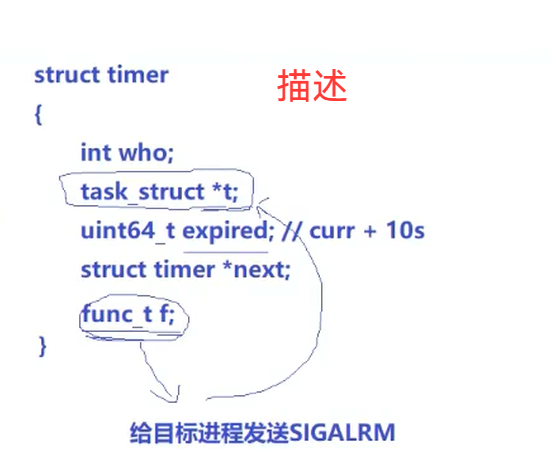 struct timer

描述

{

int who;

task_struct *t;

uint64_t expired; // curr + 10s

struct timer *next;

func_t f;

}

给目标进程发送SIGALRM